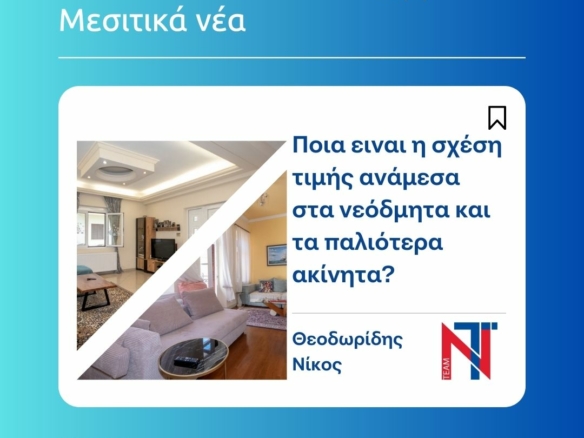 Μεσιτικά νέα

Ποια ειναι η σχέση τιμής ανάμεσα στα νεόδμητα και τα παλιότερα ακίνητα?

Θεοδωρίδης Νίκος

NT TEAM